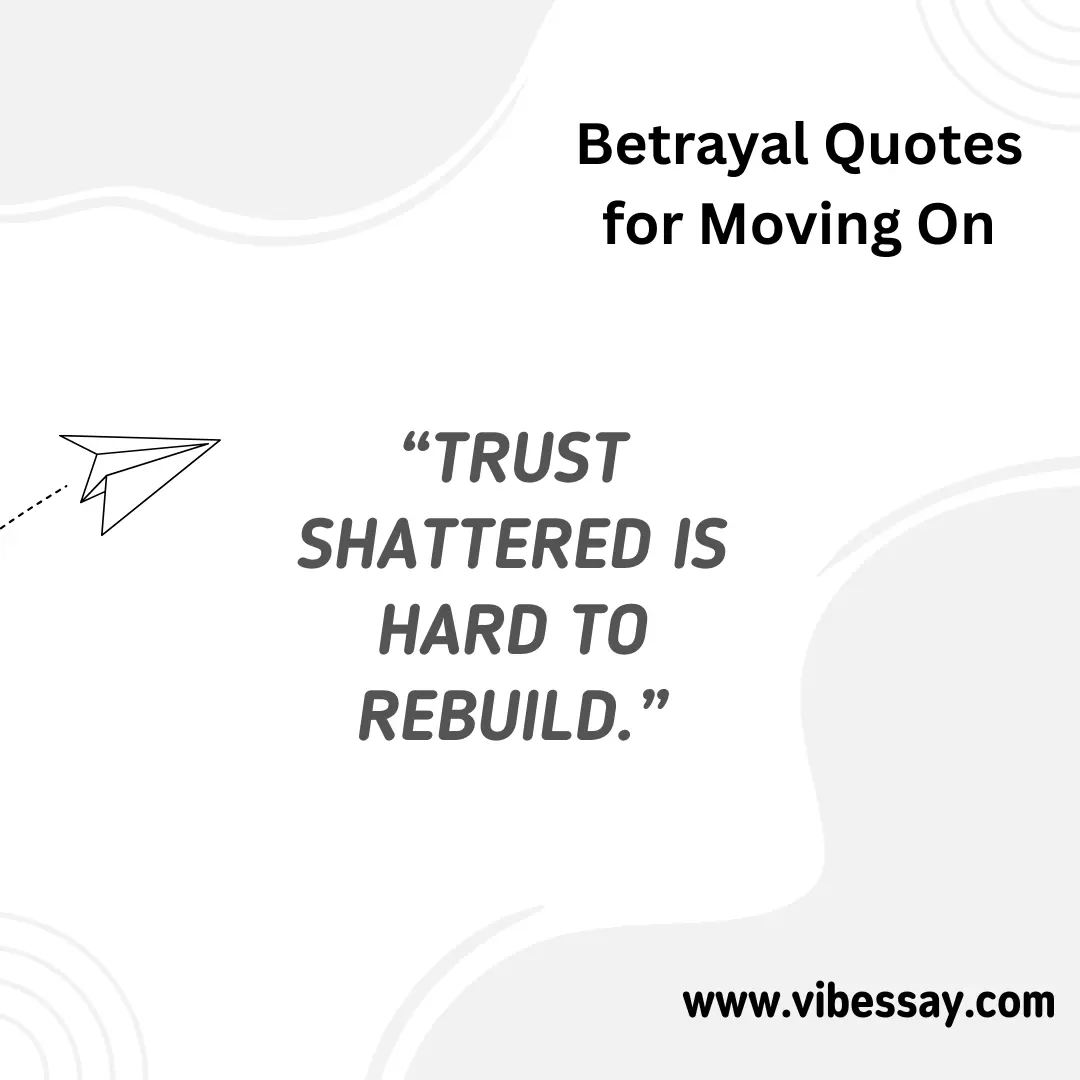 Betrayal Quotes for Moving On

“TRUST SHATTERED IS HARD TO REBUILD.”

www.vibessay.com